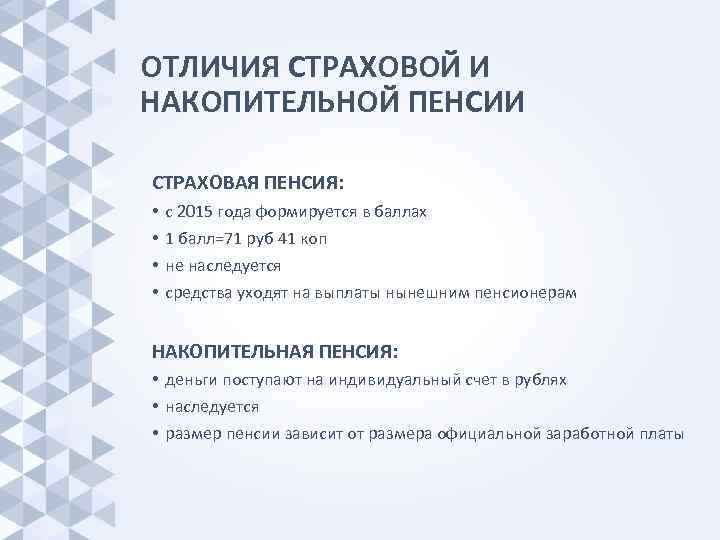 ОТЛИЧИЯ СТРАХОВОЙ И НАКОПИТЕЛЬНОЙ ПЕНСИИ

СТРАХОВАЯ ПЕНСИЯ:

• с 2015 года формируется в баллах
• 1 балл=71 руб 41 коп
• не наследуется
• средства уходят на выплаты нынешним пенсионерам

НАКОПИТЕЛЬНАЯ ПЕНСИЯ:

• деньги поступают на индивидуальный счет в рублях
• наследуется
• размер пенсии зависит от размера официальной заработной платы